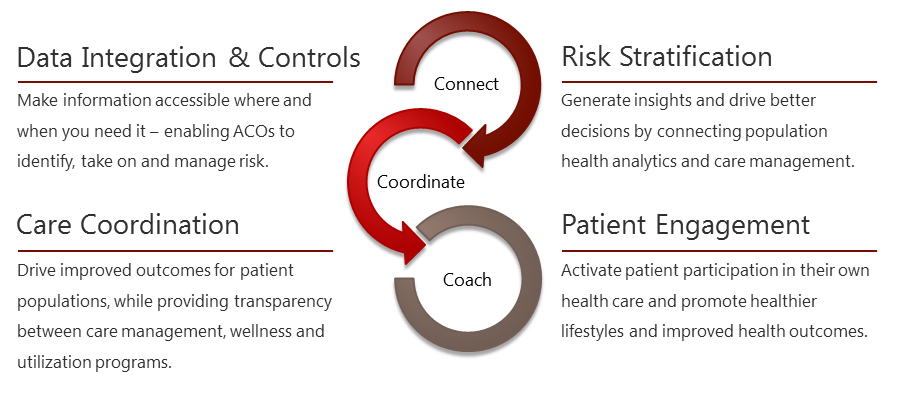 Data Integration & Controls

Make information accessible where and when you need it – enabling ACOs to identify, take on and manage risk.

Care Coordination

Drive improved outcomes for patient populations, while providing transparency between care management, wellness and utilization programs.

Connect

Coordinate

Coach

Risk Stratification

Generate insights and drive better decisions by connecting population health analytics and care management.

Patient Engagement

Activate patient participation in their own health care and promote healthier lifestyles and improved health outcomes.